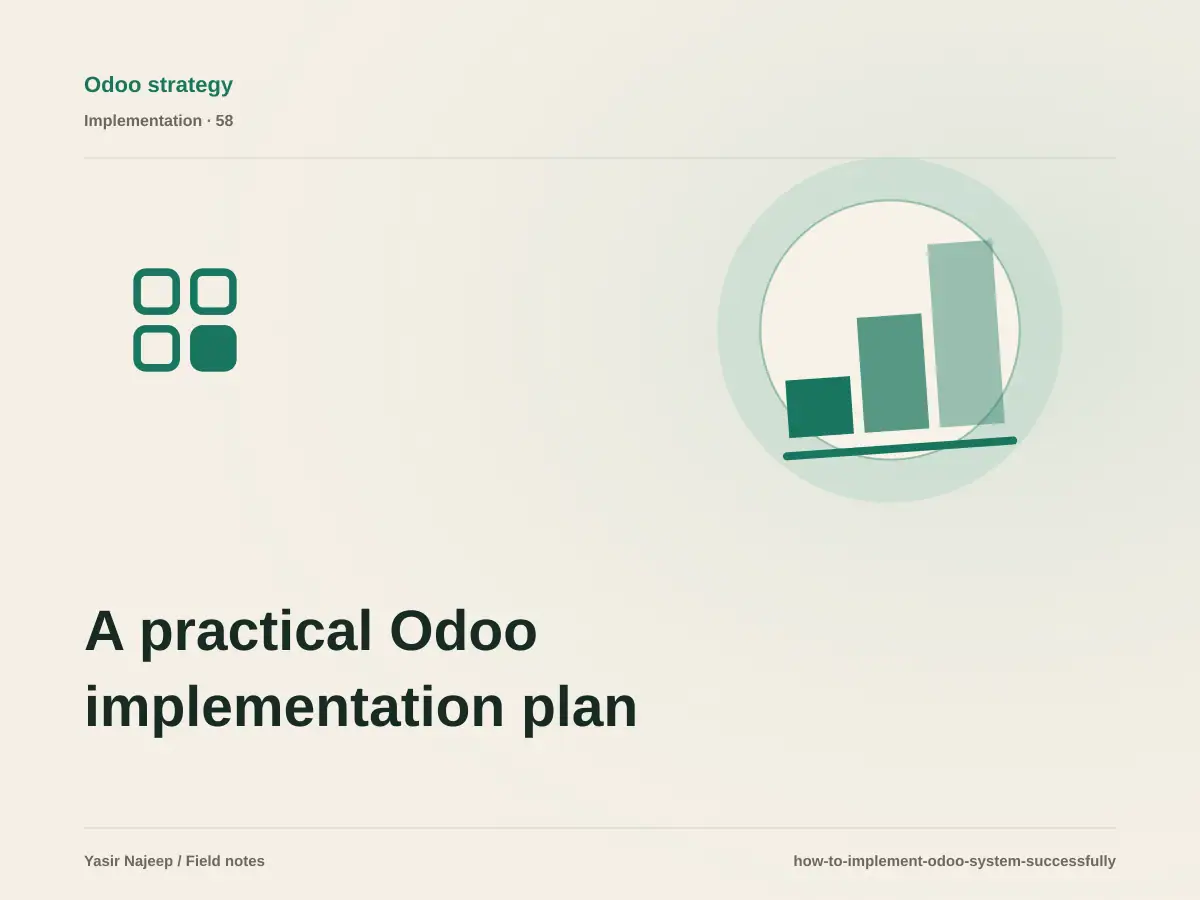 Odoo strategy

Implementation · 58

A practical Odoo implementation plan

Yasir Najeep / Field notes

how-to-implement-odoo-system-successfully